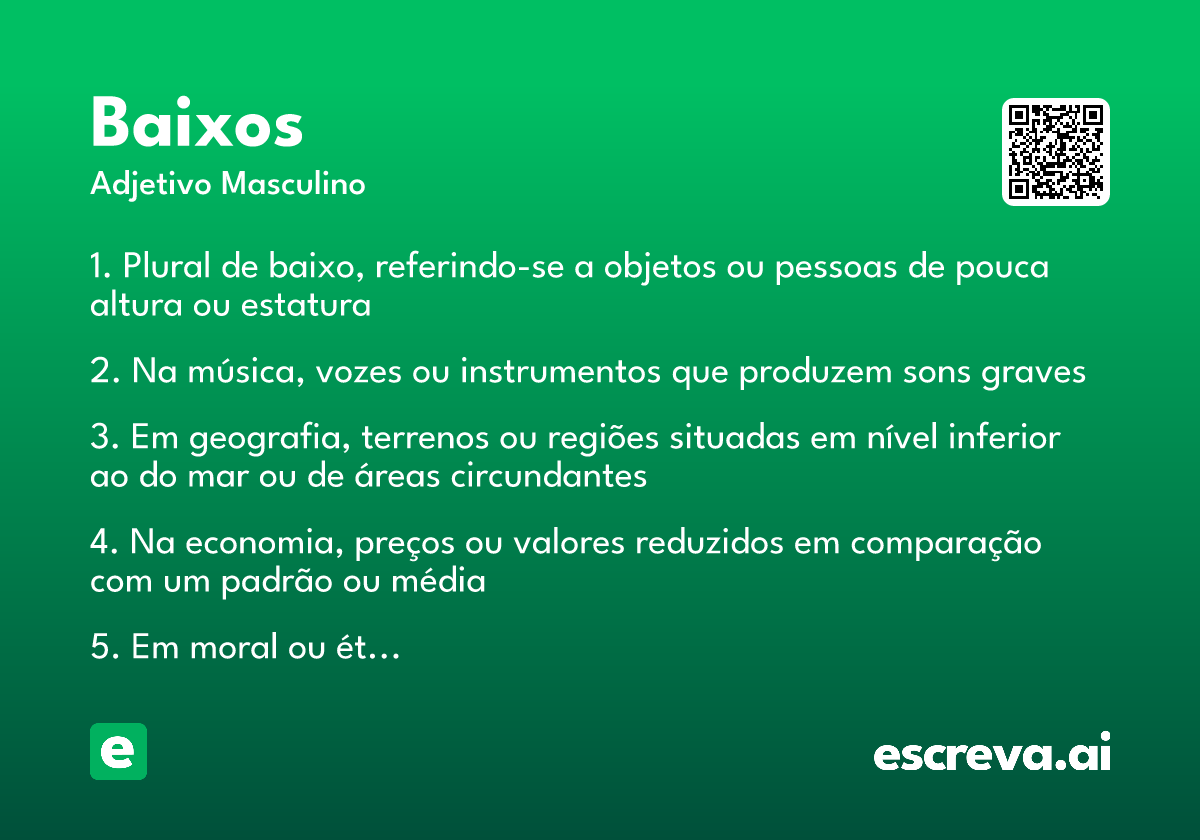 Baixos
Adjetivo Masculino

1. Plural de baixo, referindo-se a objetos ou pessoas de pouca altura ou estatura

2. Na música, vozes ou instrumentos que produzem sons graves

3. Em geografia, terrenos ou regiões situadas em nível inferior ao do mar ou de áreas circundantes

4. Na economia, preços ou valores reduzidos em comparação com um padrão ou média

5. Em moral ou ét…

e

escreva.ai